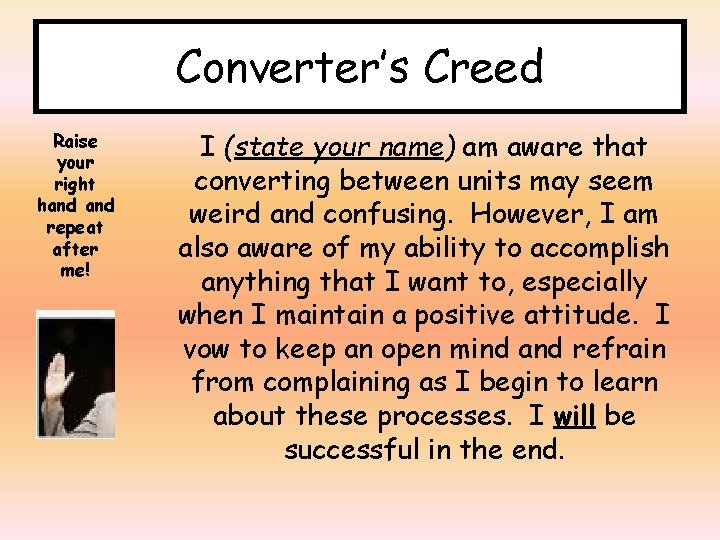 Converter's Creed

Raise your right hand and repeat after me!

I (state your name) am aware that converting between units may seem weird and confusing. However, I am also aware of my ability to accomplish anything that I want to, especially when I maintain a positive attitude. I vow to keep an open mind and refrain from complaining as I begin to learn about these processes. I will be successful in the end.